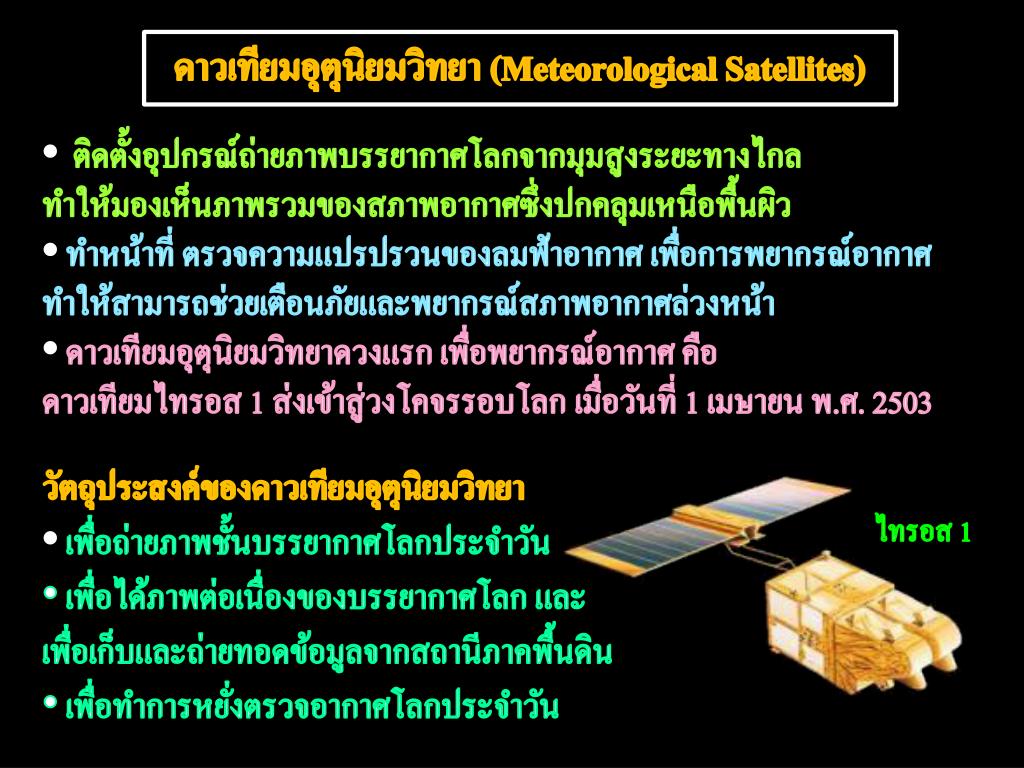 ดาวเทียมอุตุนิยมวิทยา (Meteorological Satellites)

• ติดตั้งอุปกรณ์ถ่ายภาพบรรยากาศโลกจากมุมสูงระยะทางไกล ทำให้มองเห็นภาพรวมของสภาพอากาศซึ่งปกคลุมเหนือพื้นผิว

• ทำหน้าที่ ตรวจความแปรปรวนของลมฟ้าอากาศ เพื่อการพยากรณ์อากาศ ทำให้สามารถช่วยเตือนภัยและพยากรณ์สภาพอากาศล่วงหน้า

• ดาวเทียมอุตุนิยมวิทยาดวงแรก เพื่อพยากรณ์อากาศ คือ ดาวเทียมไทรอส 1 ส่งเข้าสู่วงโคจรรอบโลก เมื่อวันที่ 1 เมษายน พ.ศ. 2503

วัตถุประสงค์ของดาวเทียมอุตุนิยมวิทยา

• เพื่อถ่ายภาพชั้นบรรยากาศโลกประจำวัน

• เพื่อได้ภาพต่อเนื่องของบรรยากาศโลก และ เพื่อเก็บและถ่ายทอดข้อมูลจากสถานีภาคพื้นดิน

• เพื่อทำการหยั่งตรวจอากาศโลกประจำวัน

ไทรอส 1